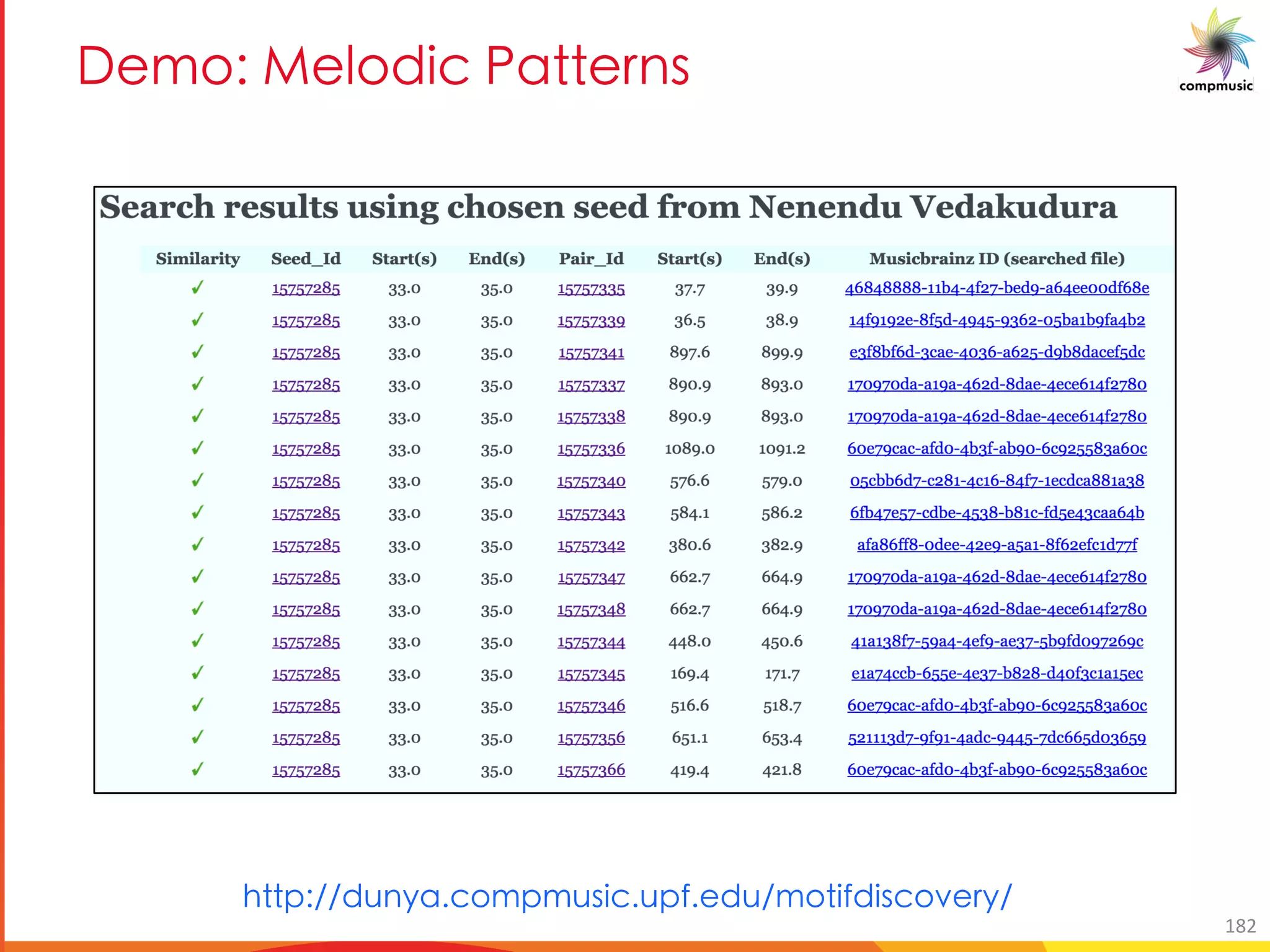 Demo: Melodic Patterns

compmusic

Search results using chosen seed from Nenendu Vedakudura

| Similarity | Seed_Id | Start(s) | End(s) | Pair_Id | Start(s) | End(s) | Musicbrainz ID (searched file) |
|---|---|---|---|---|---|---|---|
| ✓ | 15757285 | 33.0 | 35.0 | 15757335 | 37.7 | 39.9 | 46848888-11b4-4f27-bed9-a64ee00df68e |
| ✓ | 15757285 | 33.0 | 35.0 | 15757339 | 36.5 | 38.9 | 14f9192e-8f5d-4945-9362-05ba1b9fa4b2 |
| ✓ | 15757285 | 33.0 | 35.0 | 15757341 | 897.6 | 899.9 | e3f8bf6d-3cae-4036-a625-d9b8dacef5dc |
| ✓ | 15757285 | 33.0 | 35.0 | 15757337 | 890.9 | 893.0 | 170970da-a19a-462d-8dae-4ece614f2780 |
| ✓ | 15757285 | 33.0 | 35.0 | 15757338 | 890.9 | 893.0 | 170970da-a19a-462d-8dae-4ece614f2780 |
| ✓ | 15757285 | 33.0 | 35.0 | 15757336 | 1089.0 | 1091.2 | 60e79cac-afd0-4b3f-ab90-6c925583a60c |
| ✓ | 15757285 | 33.0 | 35.0 | 15757340 | 576.6 | 579.0 | 05cbb6d7-c281-4c16-84f7-1ecdca881a38 |
| ✓ | 15757285 | 33.0 | 35.0 | 15757343 | 584.1 | 586.2 | 6fb47e57-cdbe-4538-b81c-fd5e43caa64b |
| ✓ | 15757285 | 33.0 | 35.0 | 15757342 | 380.6 | 382.9 | afa86ff8-0dee-42e9-a5a1-8f62efc1d77f |
| ✓ | 15757285 | 33.0 | 35.0 | 15757347 | 662.7 | 664.9 | 170970da-a19a-462d-8dae-4ece614f2780 |
| ✓ | 15757285 | 33.0 | 35.0 | 15757348 | 662.7 | 664.9 | 170970da-a19a-462d-8dae-4ece614f2780 |
| ✓ | 15757285 | 33.0 | 35.0 | 15757344 | 448.0 | 450.6 | 41a138f7-59a4-4ef9-ae37-5b9fd097269c |
| ✓ | 15757285 | 33.0 | 35.0 | 15757345 | 169.4 | 171.7 | e1a74ccb-655e-4e37-b828-d40f3c1a15ec |
| ✓ | 15757285 | 33.0 | 35.0 | 15757346 | 516.6 | 518.7 | 60e79cac-afd0-4b3f-ab90-6c925583a60c |
| ✓ | 15757285 | 33.0 | 35.0 | 15757356 | 651.1 | 653.4 | 521113d7-9f91-4adc-9445-7dc665d03659 |
| ✓ | 15757285 | 33.0 | 35.0 | 15757366 | 419.4 | 421.8 | 60e79cac-afd0-4b3f-ab90-6c925583a60c |

http://dunya.compmusic.upf.edu/motifdiscovery/

182